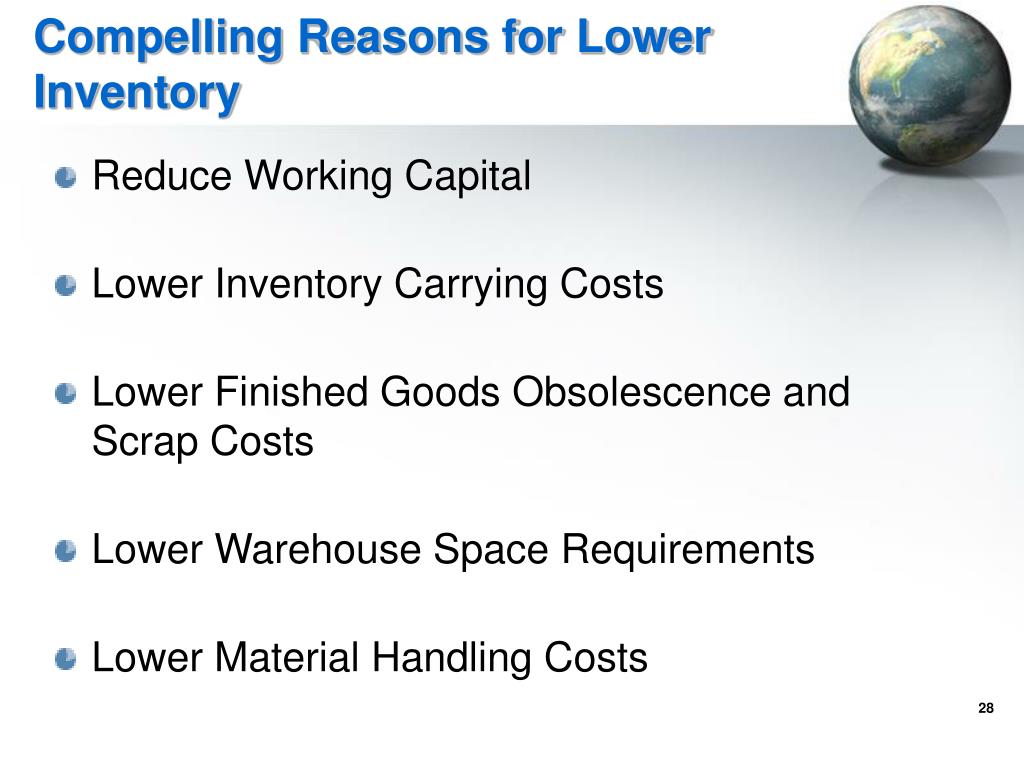 Compelling Reasons for Lower Inventory

Reduce Working Capital

Lower Inventory Carrying Costs

Lower Finished Goods Obsolescence and Scrap Costs

Lower Warehouse Space Requirements

Lower Material Handling Costs

28